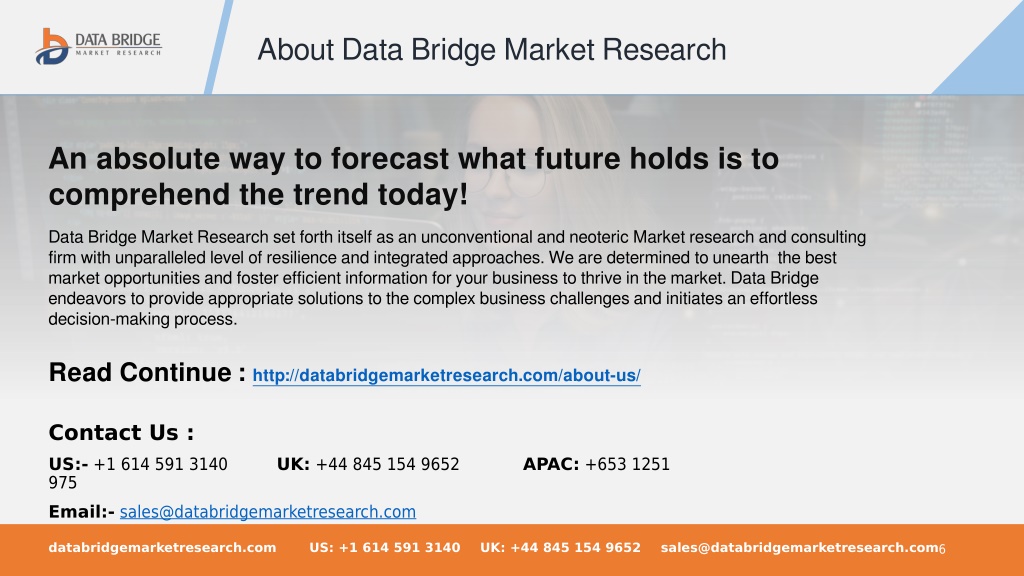 DATA BRIDGE
MARKET RESEARCH

About Data Bridge Market Research

An absolute way to forecast what future holds is to comprehend the trend today!

Data Bridge Market Research set forth itself as an unconventional and neoteric Market research and consulting firm with unparalleled level of resilience and integrated approaches. We are determined to unearth the best market opportunities and foster efficient information for your business to thrive in the market. Data Bridge endeavors to provide appropriate solutions to the complex business challenges and initiates an effortless decision-making process.

Read Continue : http://databridgemarketresearch.com/about-us/

Contact Us :

US:- +1 614 591 3140 UK: +44 845 154 9652 APAC: +653 1251 975

Email:- sales@databridgemarketresearch.com

databridgemarketresearch.com US: +1 614 591 3140 UK: +44 845 154 9652 sales@databridgemarketresearch.com 6